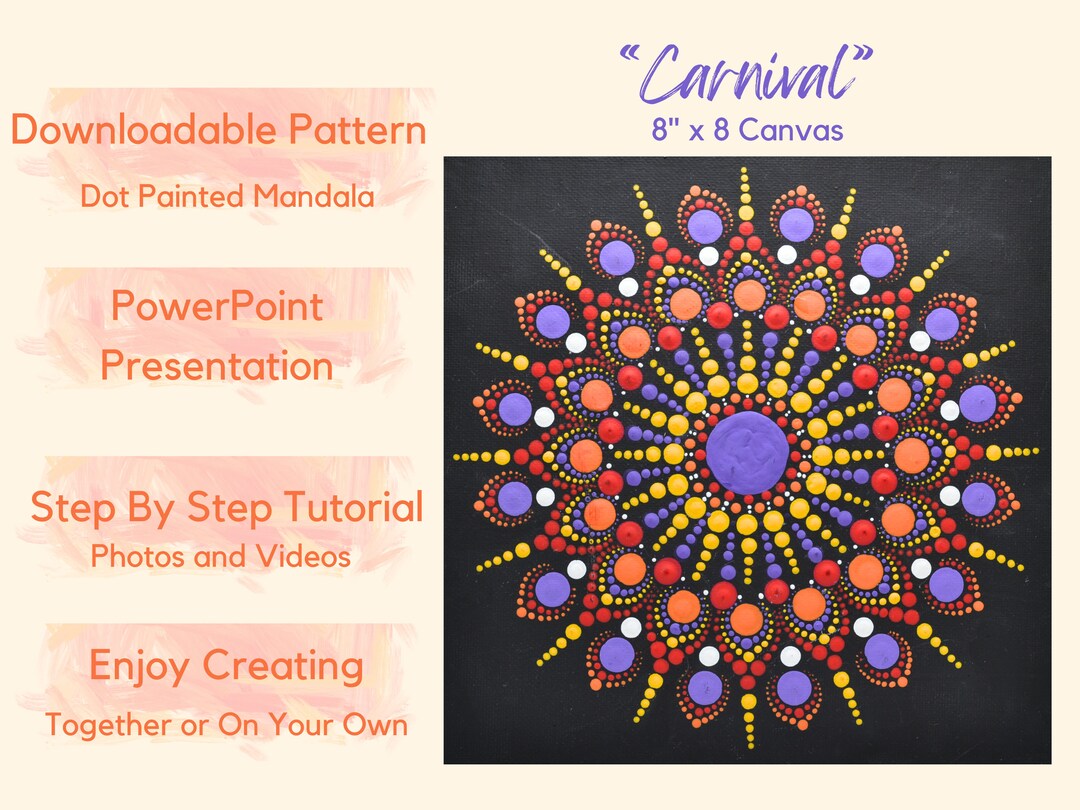 Downloadable Pattern
Dot Painted Mandala

PowerPoint Presentation

Step By Step Tutorial
Photos and Videos

Enjoy Creating
Together or On Your Own

"Carnival"
8" x 8 Canvas